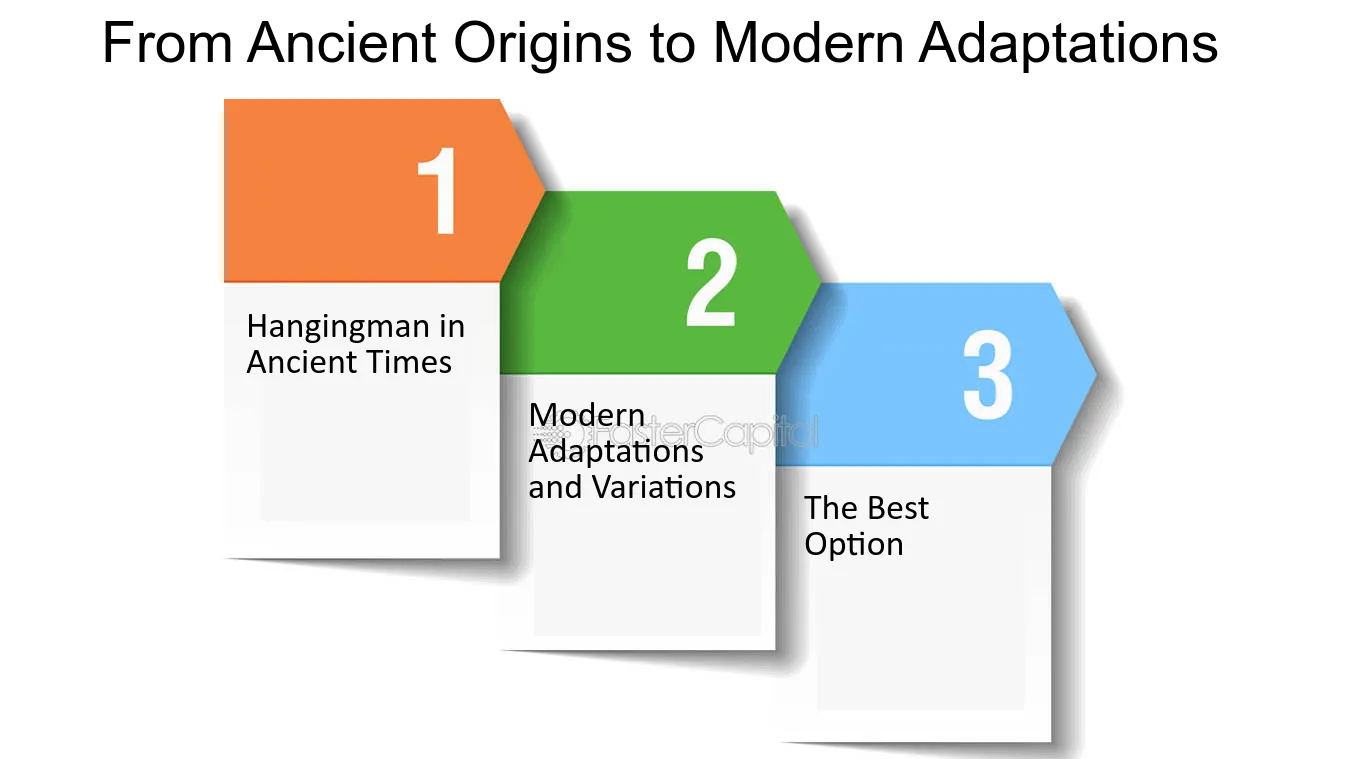 From Ancient Origins to Modern Adaptations

1

Hangingman in Ancient Times

2

Modern Adaptations and Variations

FasterCapital

3

The Best Option